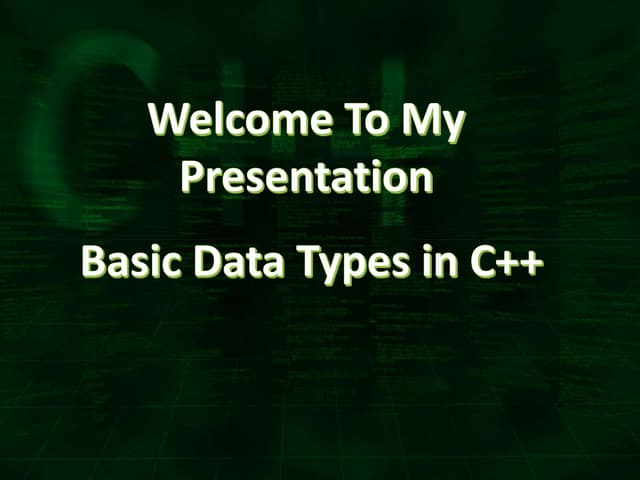 Welcome To My Presentation

Basic Data Types in C++